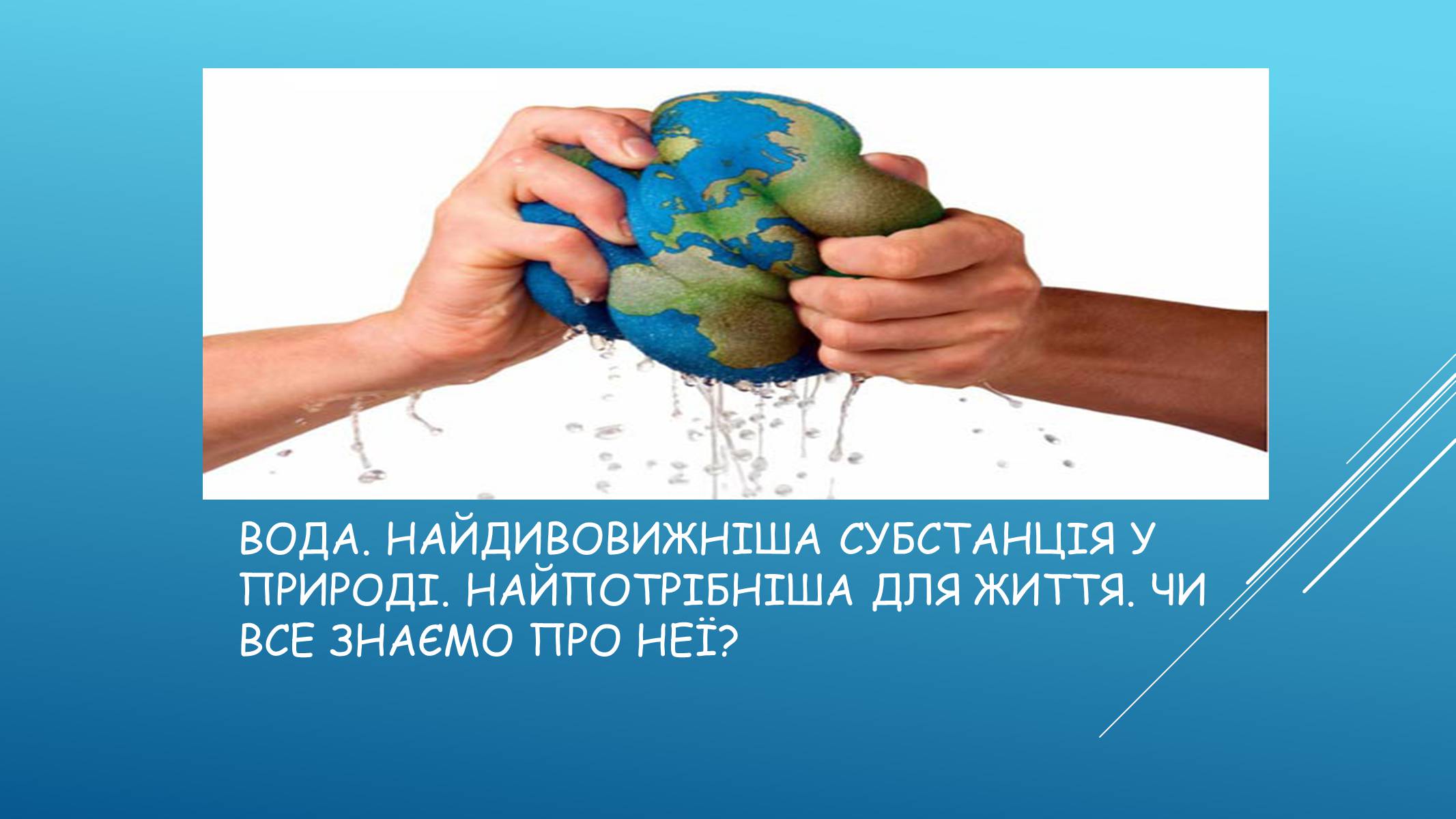 ВОДА. НАЙДИВОВИЖНІША СУБСТАНЦІЯ У ПРИРОДІ. НАЙПОТРІБНІША ДЛЯ ЖИТТЯ. ЧИ ВСЕ ЗНАЄМО ПРО НЕЇ?